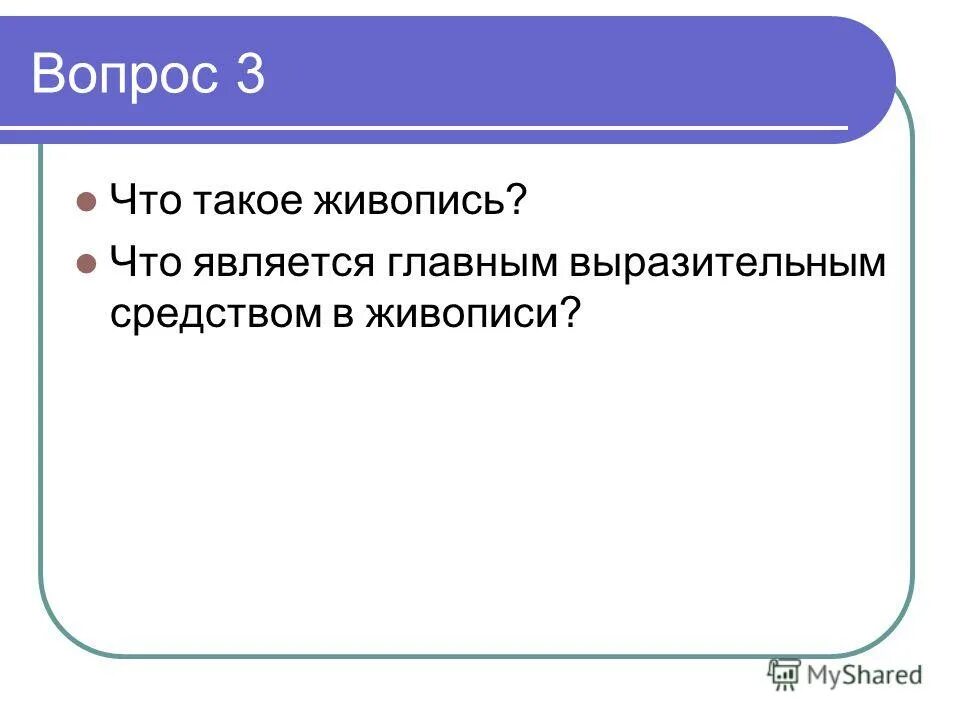 Вопрос 3

Что такое живопись?
Что является главным выразительным средством в живописи?

MyShared